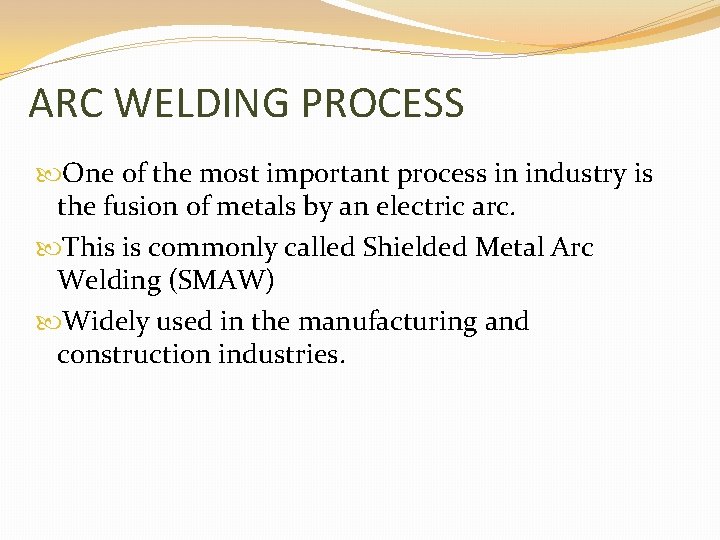 ARC WELDING PROCESS

One of the most important process in industry is the fusion of metals by an electric arc.

This is commonly called Shielded Metal Arc Welding (SMAW)

Widely used in the manufacturing and construction industries.